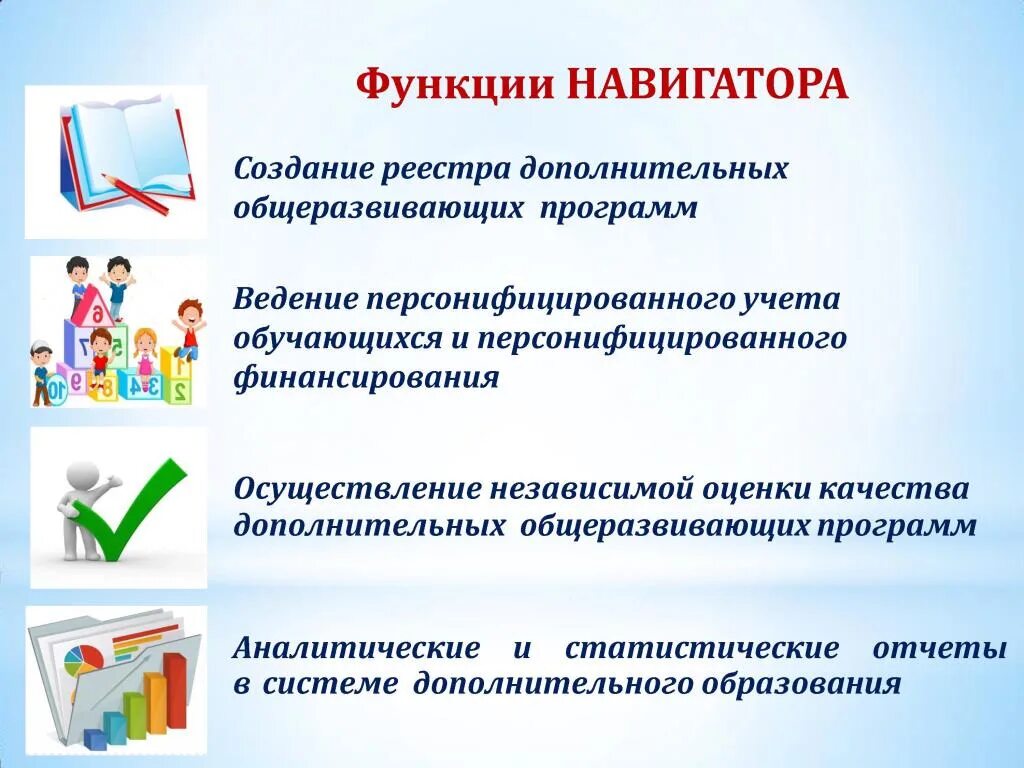 Функции НАВИГАТОРА

Создание реестра дополнительных общеразвивающих программ

Ведение персонифицированного учета обучающихся и персонифицированного финансирования

Осуществление независимой оценки качества дополнительных общеразвивающих программ

Аналитические и статистические отчеты в системе дополнительного образования